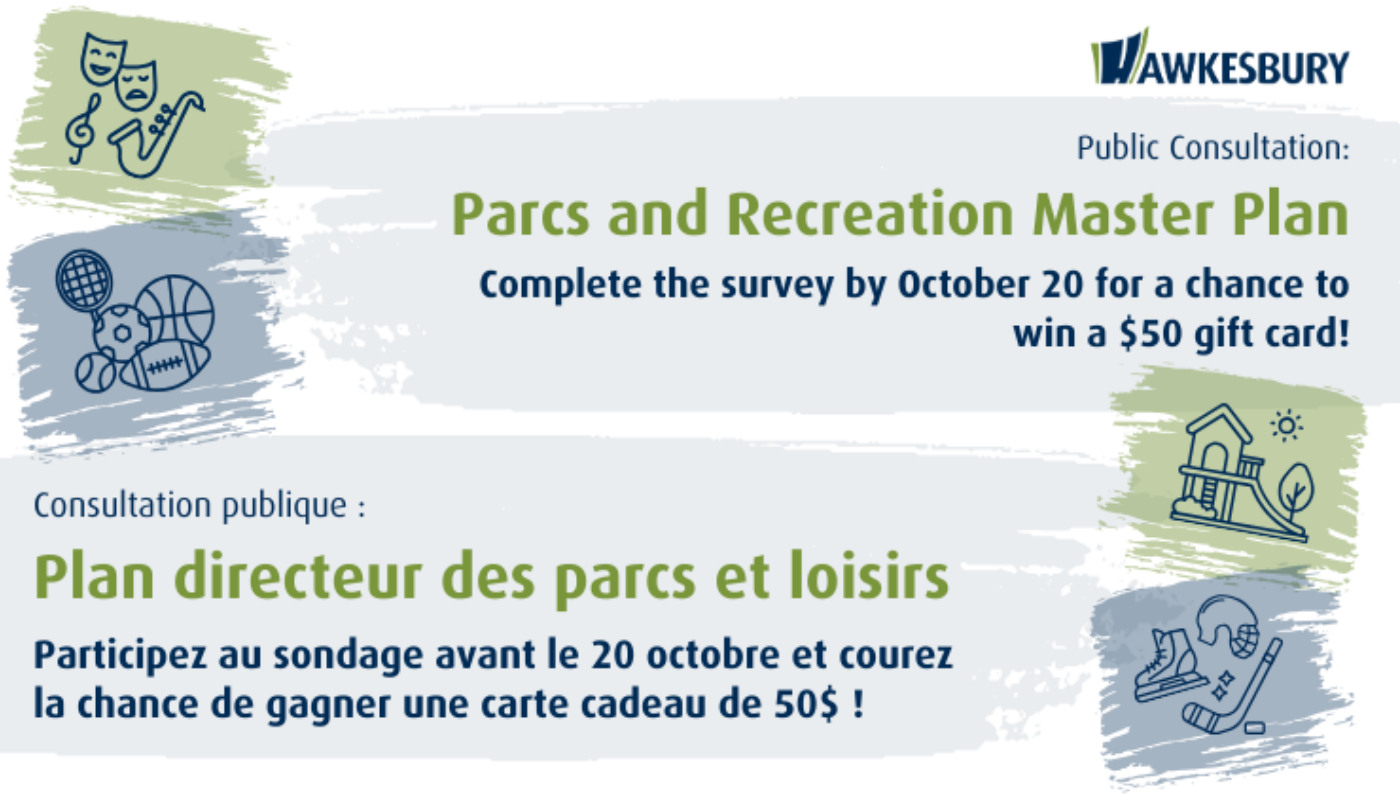 HAWKESBURY

Public Consultation:

Parcs and Recreation Master Plan

Complete the survey by October 20 for a chance to win a $50 gift card!

Consultation publique :

Plan directeur des parcs et loisirs

Participez au sondage avant le 20 octobre et courez la chance de gagner une carte cadeau de 50$ !